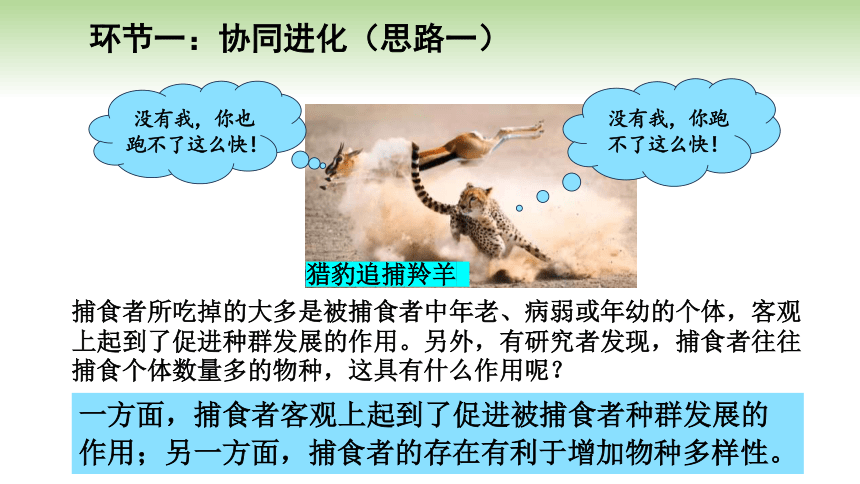 环节一：协同进化（思路一）

没有我，你也跑不了这么快！

没有我，你跑不了这么快！

猎豹追捕羚羊

捕食者所吃掉的大多是被捕食者中年老、病弱或年幼的个体，客观上起到了促进种群发展的作用。另外，有研究者发现，捕食者往往捕食个体数量多的物种，这具有什么作用呢？

一方面，捕食者客观上起到了促进被捕食者种群发展的作用；另一方面，捕食者的存在有利于增加物种多样性。